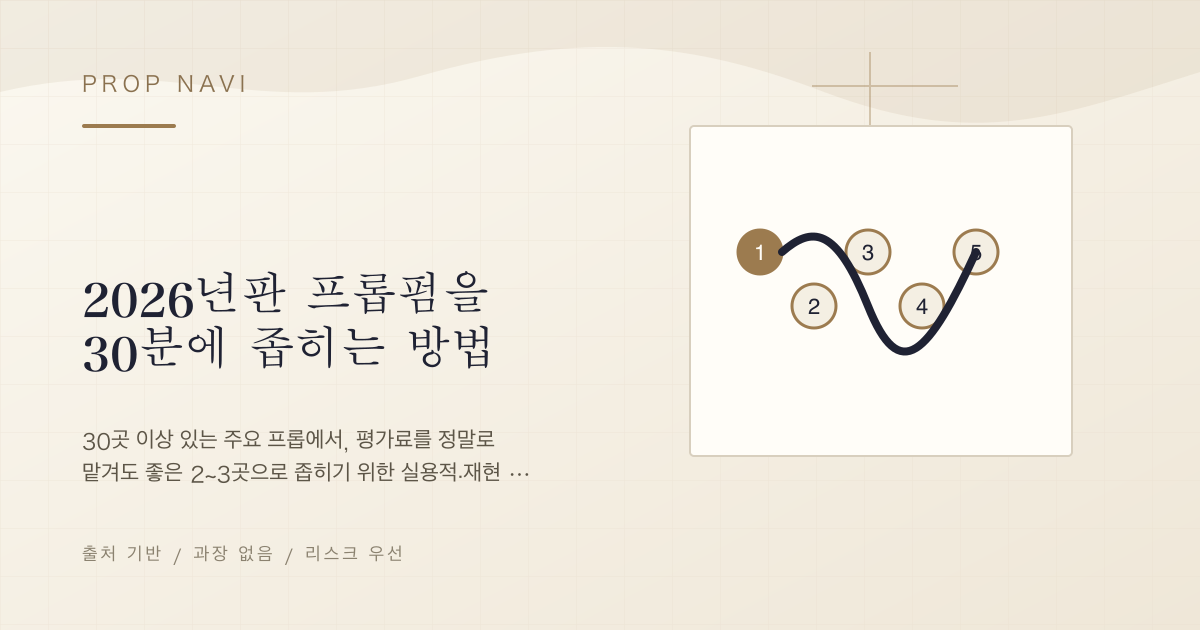 PROP NAVI

2026년판 프롭펌을 30분에 좁히는 방법

30곳 이상 있는 주요 프롭에서, 평가료를 정말로 맡겨도 좋은 2~3곳으로 좁히기 위한 실용적.재현 …

출처 기반 / 과장 없음 / 리스크 우선

1
2
3
4
5